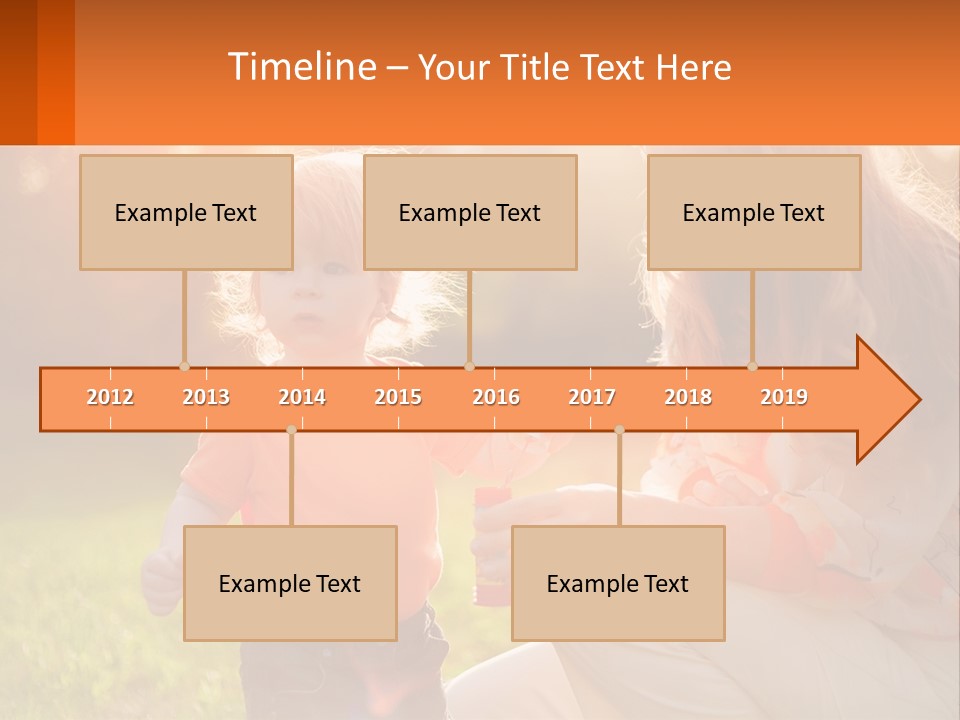 Timeline – Your Title Text Here

Example Text

Example Text

Example Text

2012 2013 2014 2015 2016 2017 2018 2019

Example Text

Example Text